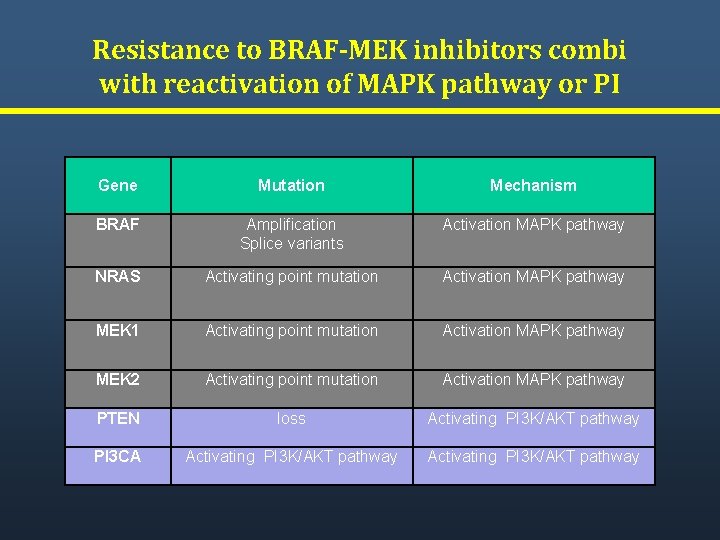 Resistance to BRAF-MEK inhibitors combi with reactivation of MAPK pathway or PI

| Gene | Mutation | Mechanism |
|---|---|---|
| BRAF | Amplification Splice variants | Activation MAPK pathway |
| NRAS | Activating point mutation | Activation MAPK pathway |
| MEK1 | Activating point mutation | Activation MAPK pathway |
| MEK2 | Activating point mutation | Activation MAPK pathway |
| PTEN | loss | Activating PI3K/AKT pathway |
| PI3CA | Activating PI3K/AKT pathway | Activating PI3K/AKT pathway |